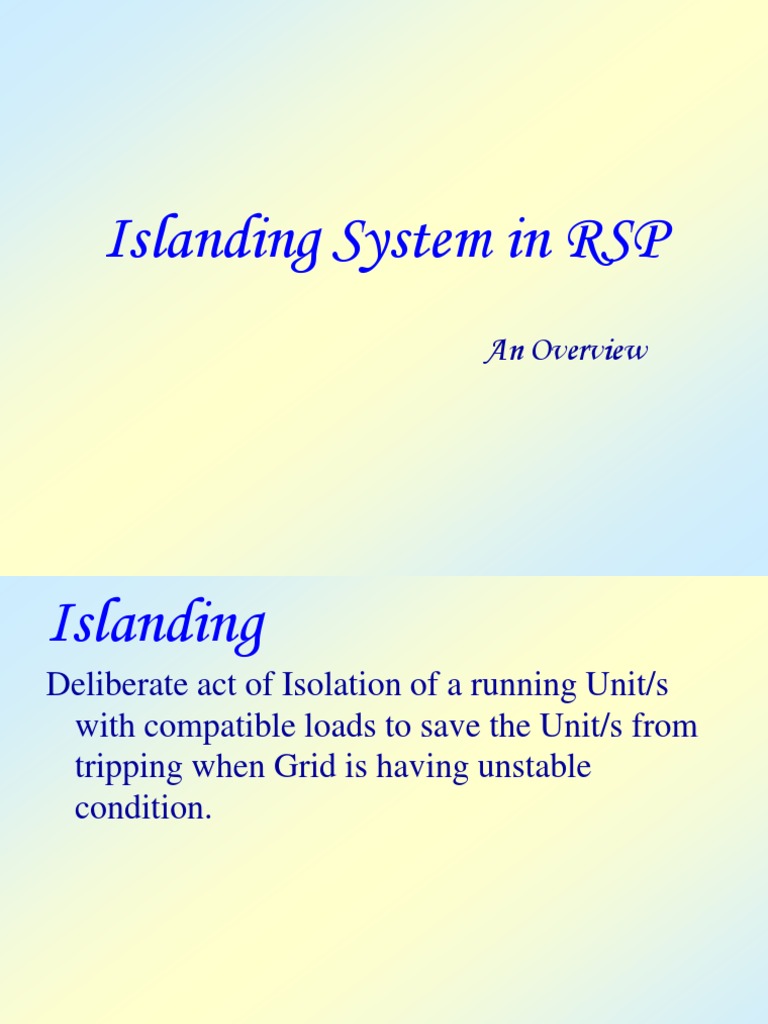 Islanding System in RSP

An Overview

Islanding

Deliberate act of Isolation of a running Unit/s with compatible loads to save the Unit/s from tripping when Grid is having unstable condition.